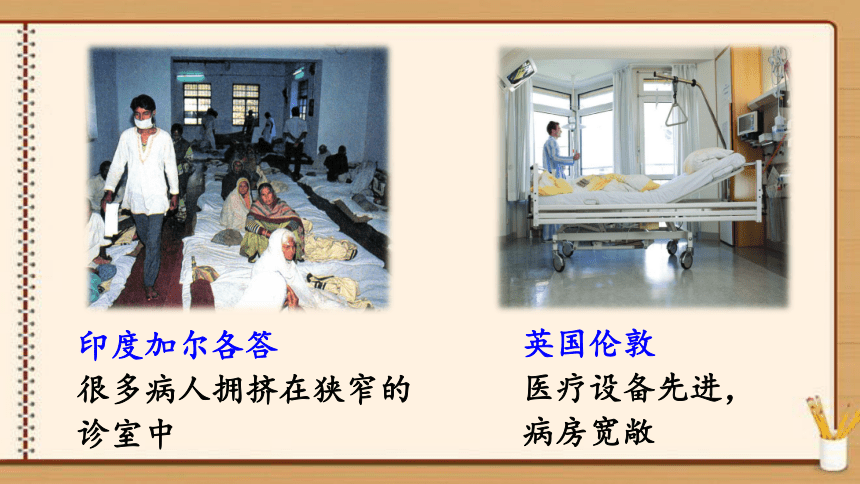 印度加尔各答
很多病人拥挤在狭窄的诊室中

英国伦敦
医疗设备先进，病房宽敞